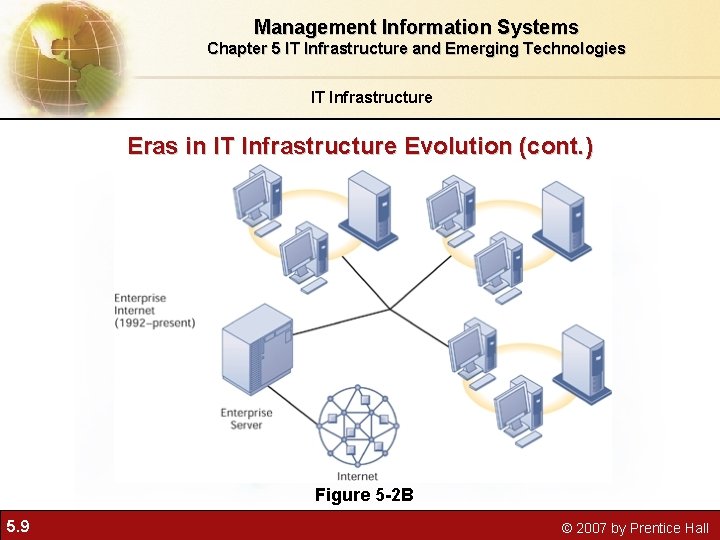 Management Information Systems
Chapter 5 IT Infrastructure and Emerging Technologies

IT Infrastructure

Eras in IT Infrastructure Evolution (cont.)

Enterprise Internet (1992–present)

Enterprise Server

Internet

Figure 5-2B

5.9

© 2007 by Prentice Hall